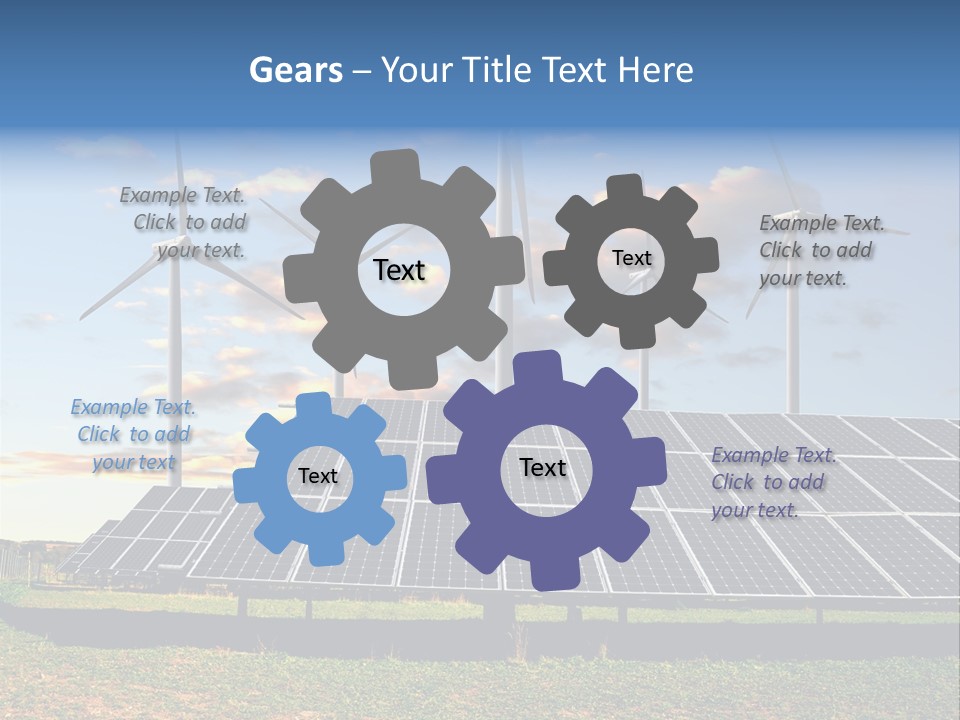 Gears – Your Title Text Here

Example Text. Click to add your text.

Text

Text

Example Text. Click to add your text.

Example Text. Click to add your text

Text

Text

Example Text. Click to add your text.